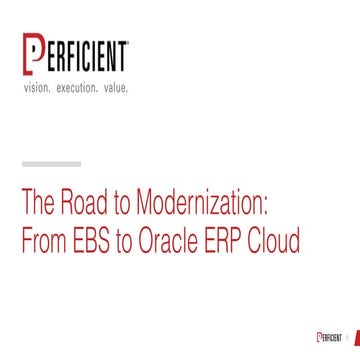 PERFICIENT
vision. execution. value.

The Road to Modernization: From EBS to Oracle ERP Cloud

PERFICIENT 1